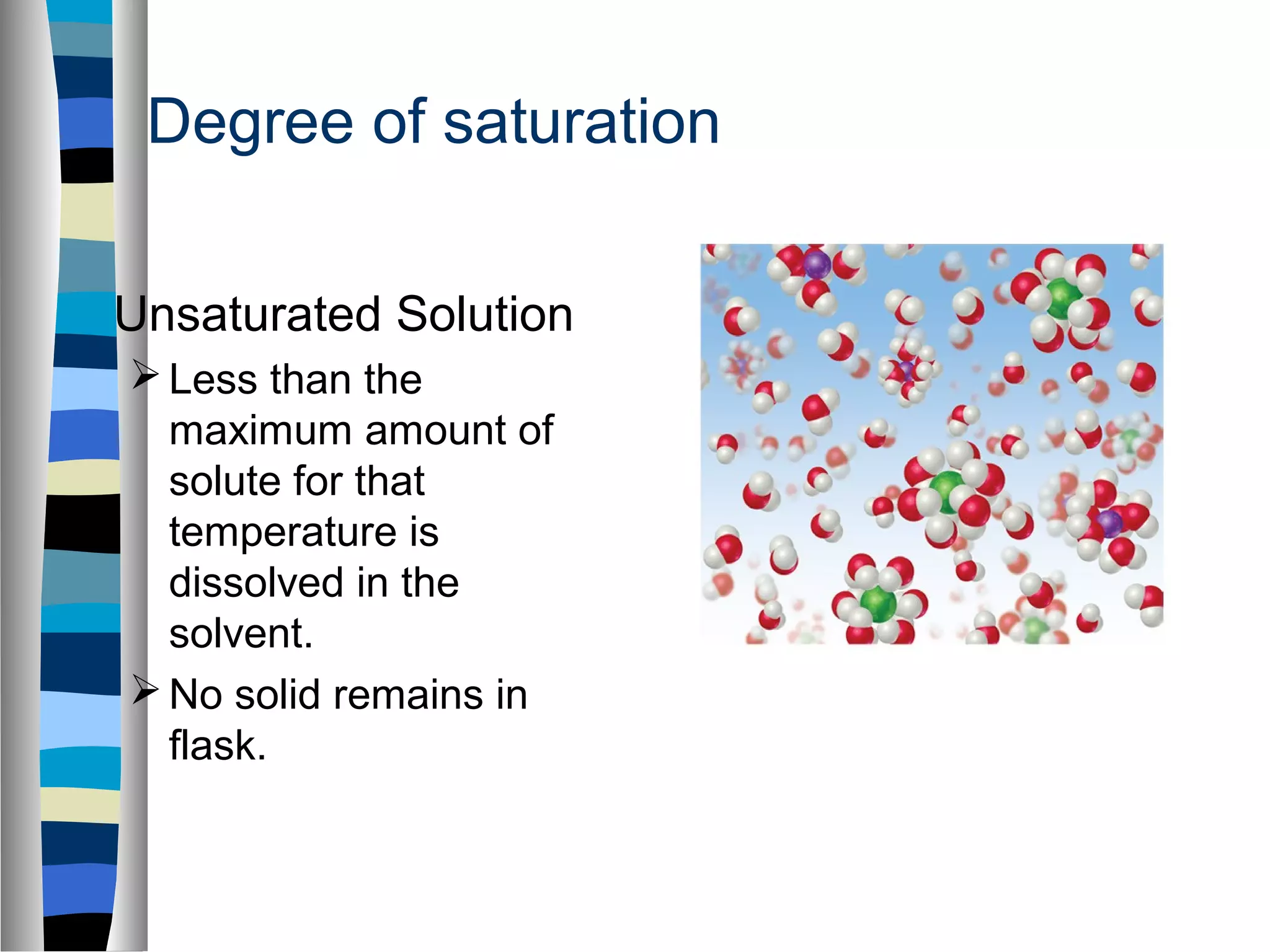 Degree of saturation

Unsaturated Solution

➢ Less than the maximum amount of solute for that temperature is dissolved in the solvent.

➢ No solid remains in flask.